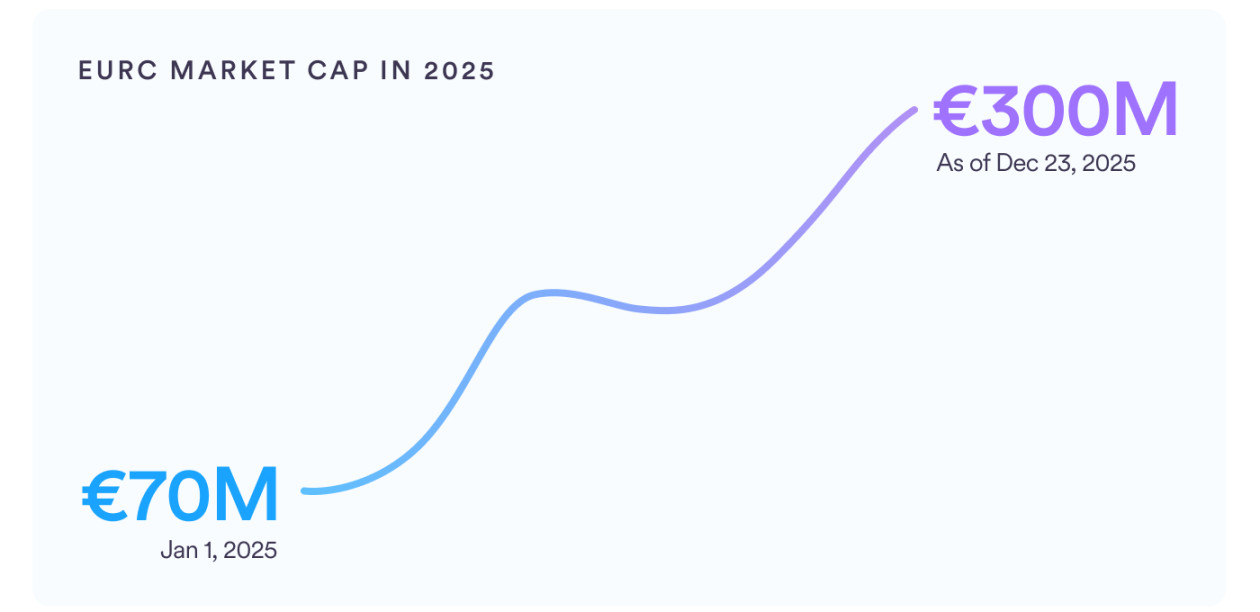 EURC MARKET CAP IN 2025

€300M
As of Dec 23, 2025

€70M
Jan 1, 2025